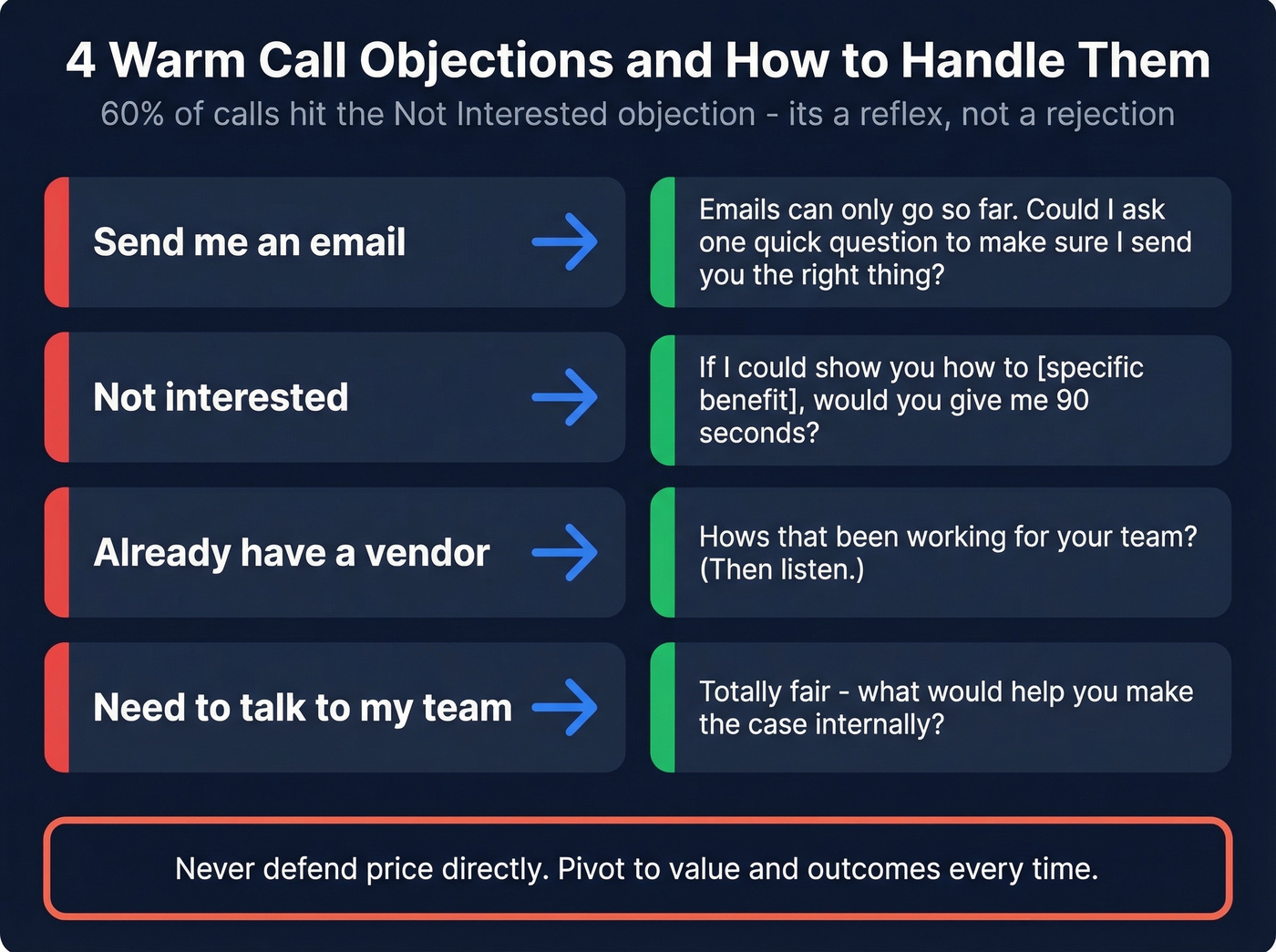 4 Warm Call Objections and How to Handle Them

60% of calls hit the Not Interested objection - its a reflex, not a rejection

Send me an email

Emails can only go so far. Could I ask one quick question to make sure I send you the right thing?

Not interested

If I could show you how to [specific benefit], would you give me 90 seconds?

Already have a vendor

Hows that been working for your team? (Then listen.)

Need to talk to my team

Totally fair - what would help you make the case internally?

Never defend price directly. Pivot to value and outcomes every time.